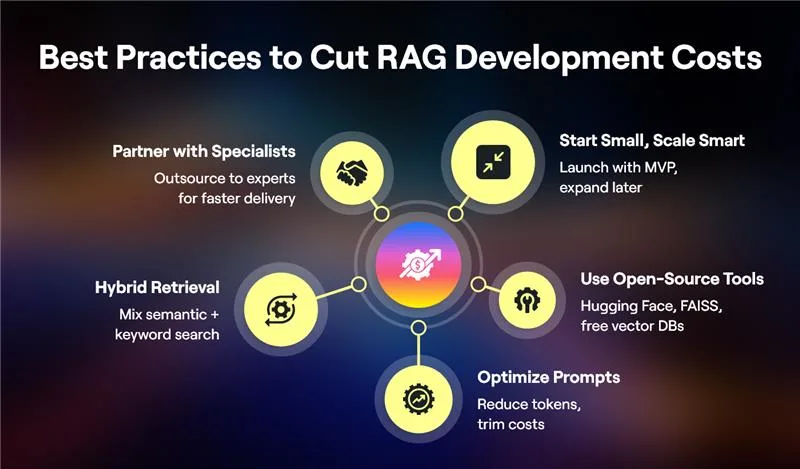 Best Practices to Cut RAG Development Costs

Partner with Specialists
Outsource to experts for faster delivery

Start Small, Scale Smart
Launch with MVP, expand later

Hybrid Retrieval
Mix semantic + keyword search

Use Open-Source Tools
Hugging Face, FAISS, free vector DBs

Optimize Prompts
Reduce tokens, trim costs